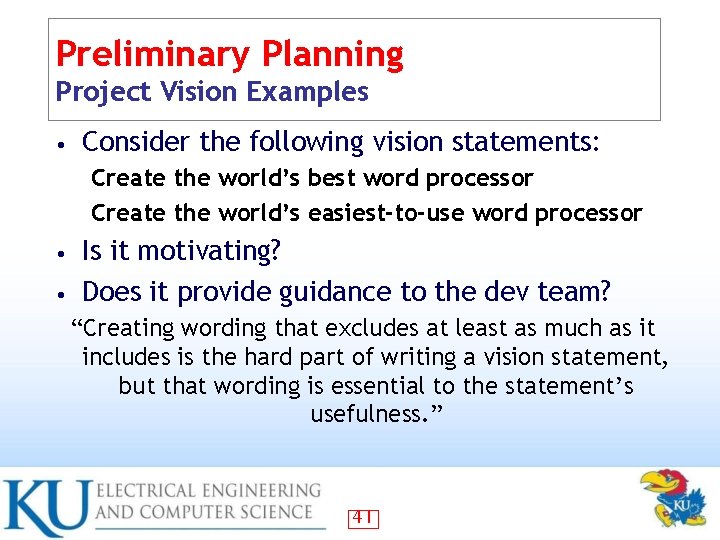 Preliminary Planning
Project Vision Examples

• Consider the following vision statements:

Create the world's best word processor

Create the world's easiest-to-use word processor

• Is it motivating?

• Does it provide guidance to the dev team?

"Creating wording that excludes at least as much as it includes is the hard part of writing a vision statement, but that wording is essential to the statement's usefulness."

KU ELECTRICAL ENGINEERING AND COMPUTER SCIENCE

41

KU